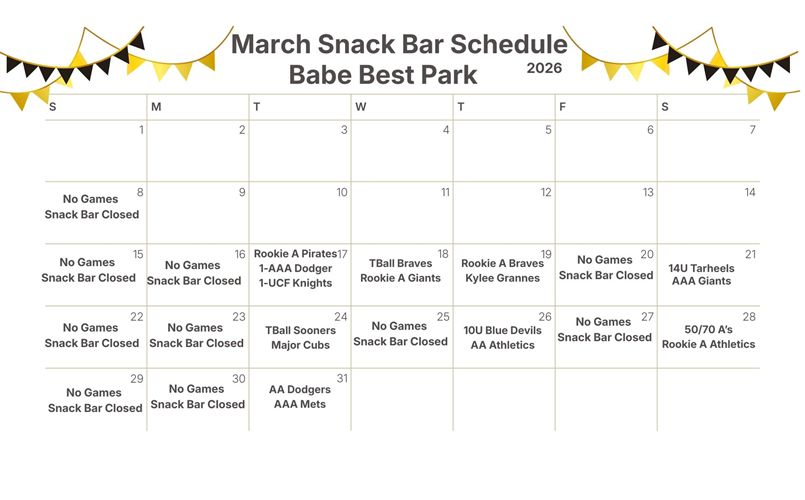 March Snack Bar Schedule
Babe Best Park
2026

| S | M | T | W | T | F | S |
|---|---|---|---|---|---|---|
| 1 | 2 | 3 | 4 | 5 | 6 | 7 |
| 8 No Games Snack Bar Closed | 9 | 10 | 11 | 12 | 13 | 14 |
| 15 No Games Snack Bar Closed | 16 No Games Snack Bar Closed | 17 Rookie A Pirates 1-AAA Dodger 1-UCF Knights | 18 TBall Braves Rookie A Giants | 19 Rookie A Braves Kylee Grannes | 20 No Games Snack Bar Closed | 21 14U Tarheels AAA Giants |
| 22 No Games Snack Bar Closed | 23 No Games Snack Bar Closed | 24 TBall Sooners Major Cubs | 25 No Games Snack Bar Closed | 26 10U Blue Devils AA Athletics | 27 No Games Snack Bar Closed | 28 50/70 A's Rookie A Athletics |
| 29 No Games Snack Bar Closed | 30 No Games Snack Bar Closed | 31 AA Dodgers AAA Mets | | | | |